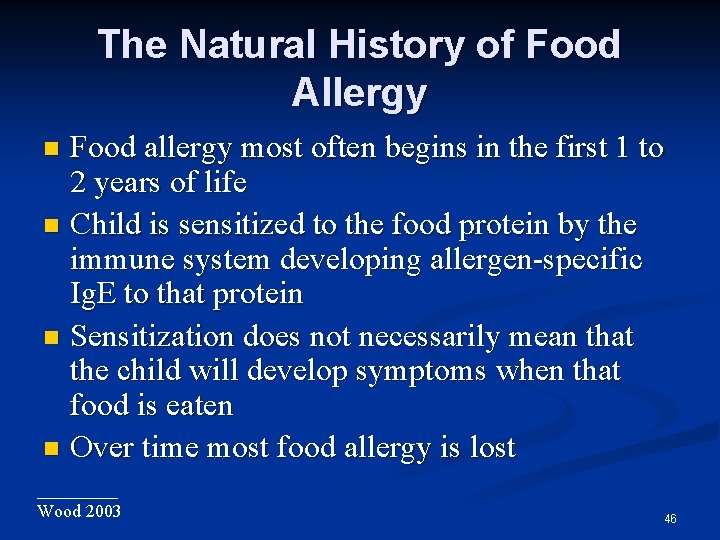 The Natural History of Food Allergy

• Food allergy most often begins in the first 1 to 2 years of life
• Child is sensitized to the food protein by the immune system developing allergen-specific IgE to that protein
• Sensitization does not necessarily mean that the child will develop symptoms when that food is eaten
• Over time most food allergy is lost

Wood 2003

46